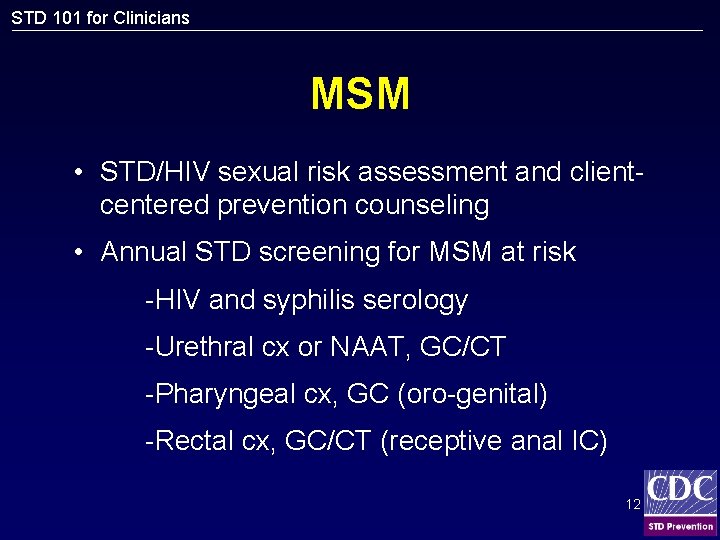 STD 101 for Clinicians

MSM

• STD/HIV sexual risk assessment and client-centered prevention counseling

• Annual STD screening for MSM at risk

-HIV and syphilis serology

-Urethral cx or NAAT, GC/CT

-Pharyngeal cx, GC (oro-genital)

-Rectal cx, GC/CT (receptive anal IC)

12

CDC

STD Prevention